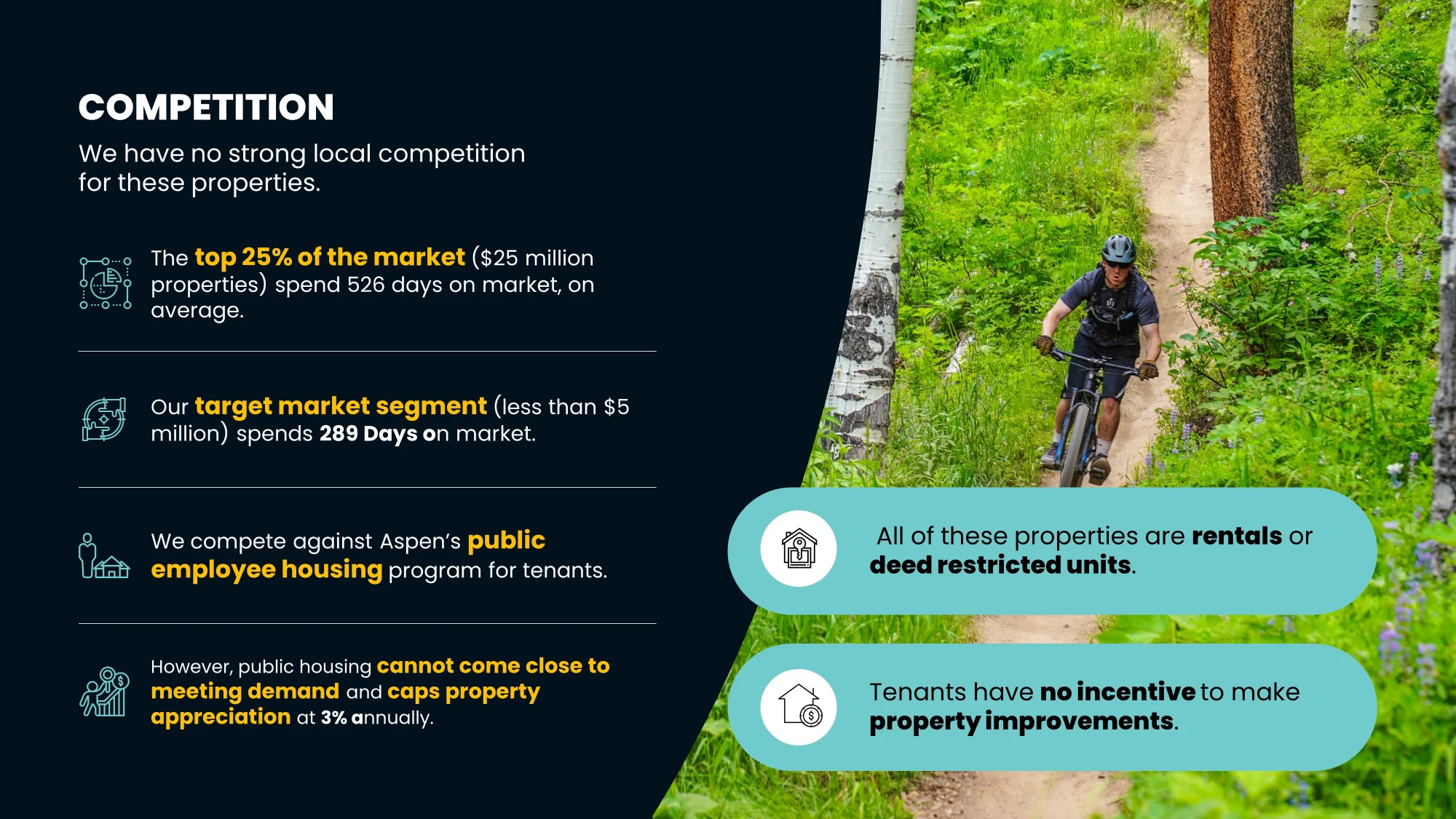 COMPETITION

We have no strong local competition for these properties.

The top 25% of the market ($25 million properties) spend 526 days on market, on average.

Our target market segment (less than $5 million) spends 289 Days on market.

We compete against Aspen's public employee housing program for tenants.

However, public housing cannot come close to meeting demand and caps property appreciation at 3% annually.

All of these properties are rentals or deed restricted units.

Tenants have no incentive to make property improvements.